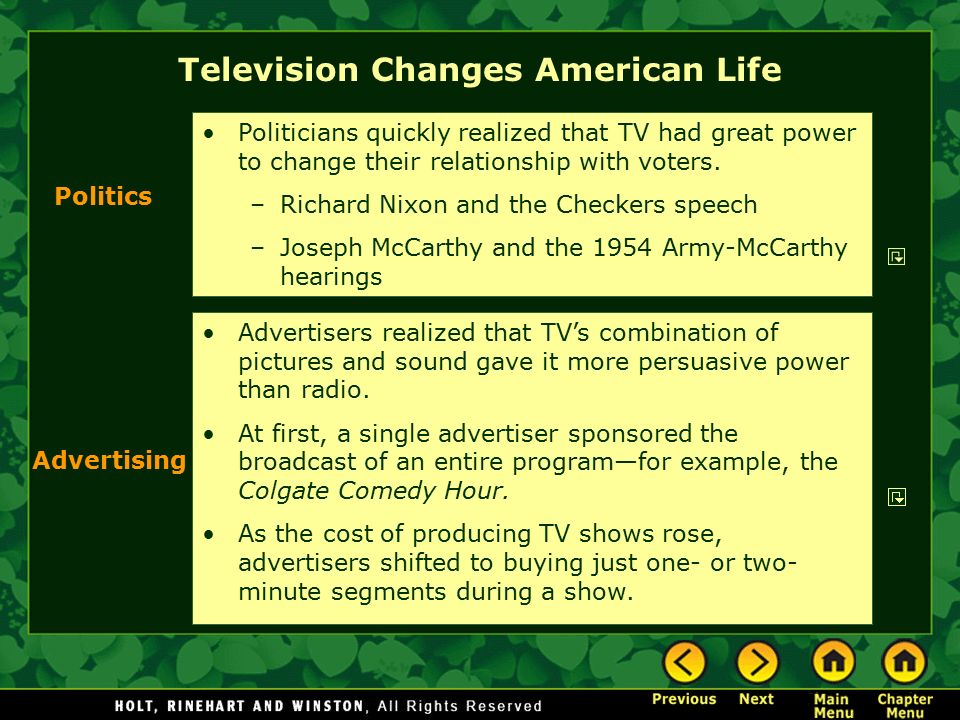 Television Changes American Life

Politics

• Politicians quickly realized that TV had great power to change their relationship with voters.

– Richard Nixon and the Checkers speech

– Joseph McCarthy and the 1954 Army-McCarthy hearings

Advertising

• Advertisers realized that TV's combination of pictures and sound gave it more persuasive power than radio.

• At first, a single advertiser sponsored the broadcast of an entire program—for example, the Colgate Comedy Hour.

• As the cost of producing TV shows rose, advertisers shifted to buying just one- or two-minute segments during a show.

HOLT, RINEHART AND WINSTON, All Rights Reserved

Previous Next Main Menu Chapter Menu